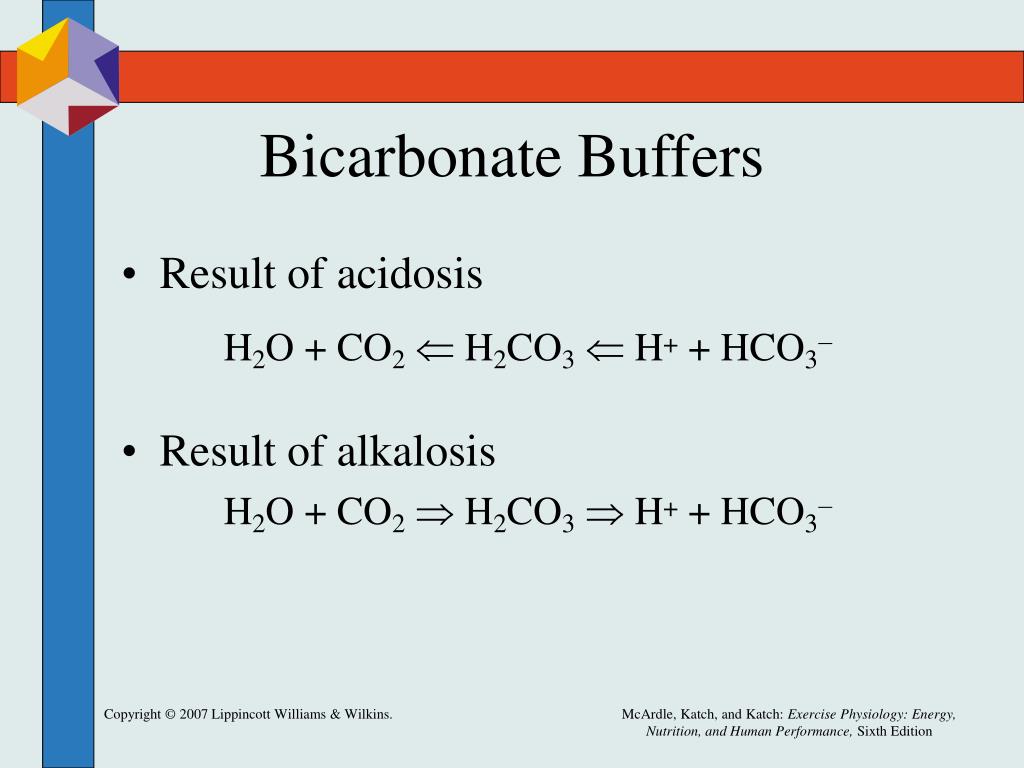 Bicarbonate Buffers

• Result of acidosis

$H_2O + CO_2 \Leftarrow H_2CO_3 \Leftarrow H^+ + HCO_3^-$

• Result of alkalosis

$H_2O + CO_2 \Rightarrow H_2CO_3 \Rightarrow H^+ + HCO_3^-$

Copyright © 2007 Lippincott Williams & Wilkins.

McArdle, Katch, and Katch: Exercise Physiology: Energy, Nutrition, and Human Performance, Sixth Edition